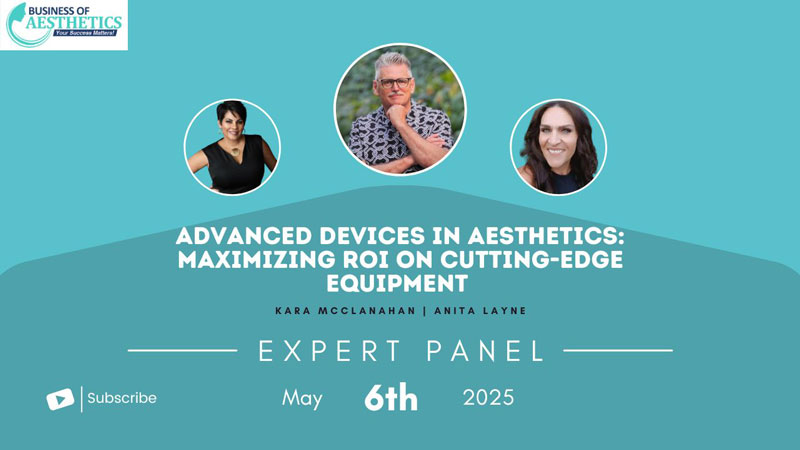 BUSINESS OF AESTHETICS
Your Success Matters!

ADVANCED DEVICES IN AESTHETICS: MAXIMIZING ROI ON CUTTING-EDGE EQUIPMENT

KARA MCCLANAHAN | ANITA LAYNE

EXPERT PANEL

Subscribe

May 6th 2025